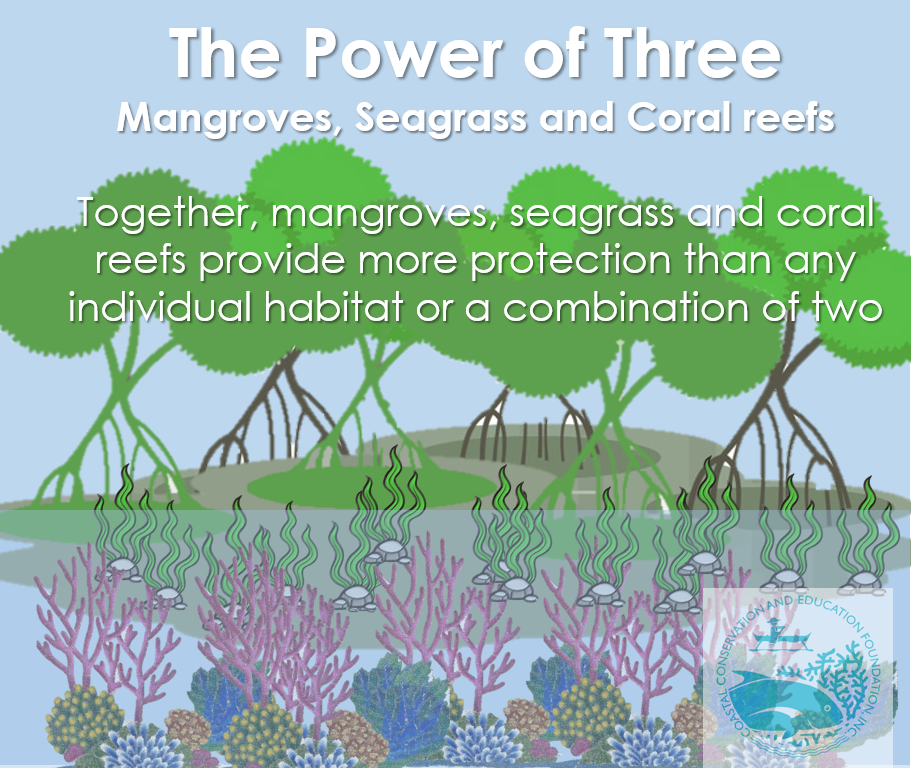 The Power of Three

Mangroves, Seagrass and Coral reefs

Together, mangroves, seagrass and coral reefs provide more protection than any individual habitat or a combination of two

COASTAL CONSERVATION AND EDUCATION FOUNDATION, INC.